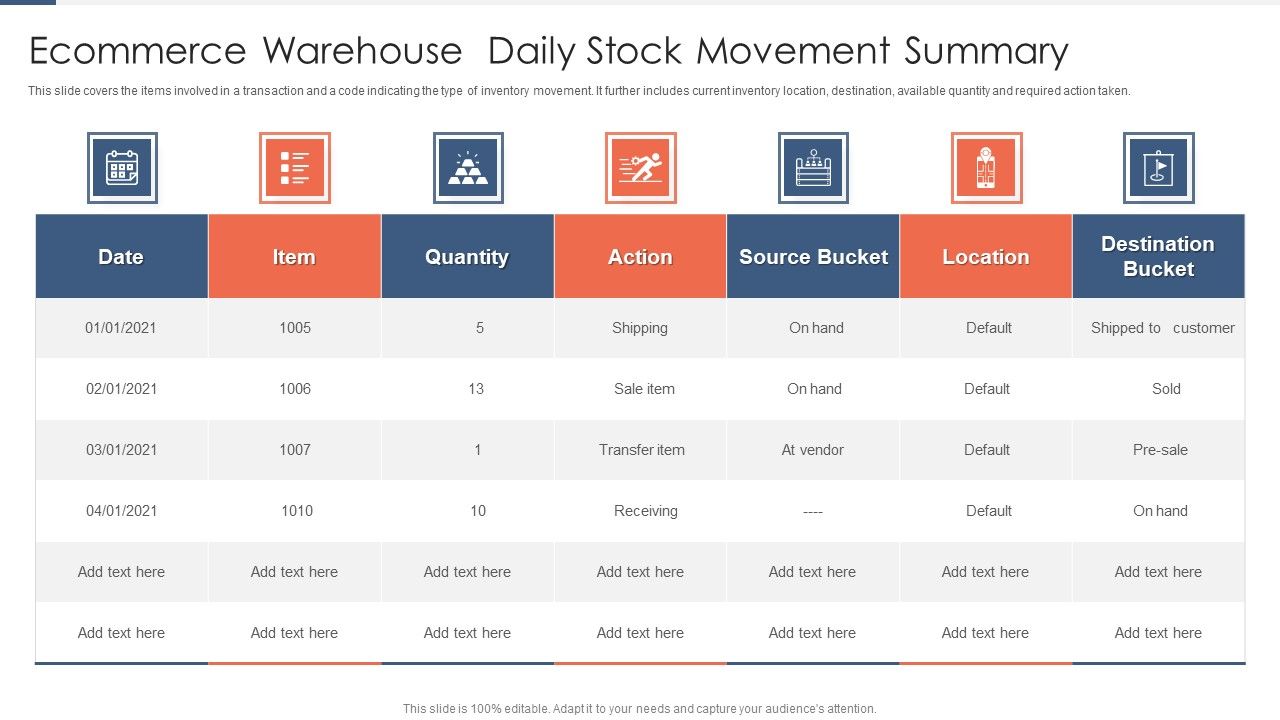 Ecommerce Warehouse Daily Stock Movement Summary

This slide covers the items involved in a transaction and a code indicating the type of inventory movement. It further includes current inventory location, destination, available quantity and required action taken.

| Date | Item | Quantity | Action | Source Bucket | Location | Destination Bucket |
|---|---|---|---|---|---|---|
| 01/01/2021 | 1005 | 5 | Shipping | On hand | Default | Shipped to customer |
| 02/01/2021 | 1006 | 13 | Sale item | On hand | Default | Sold |
| 03/01/2021 | 1007 | 1 | Transfer item | At vendor | Default | Pre-sale |
| 04/01/2021 | 1010 | 10 | Receiving | ---- | Default | On hand |
| Add text here | Add text here | Add text here | Add text here | Add text here | Add text here | Add text here |
| Add text here | Add text here | Add text here | Add text here | Add text here | Add text here | Add text here |

This slide is 100% editable. Adapt it to your needs and capture your audience's attention.